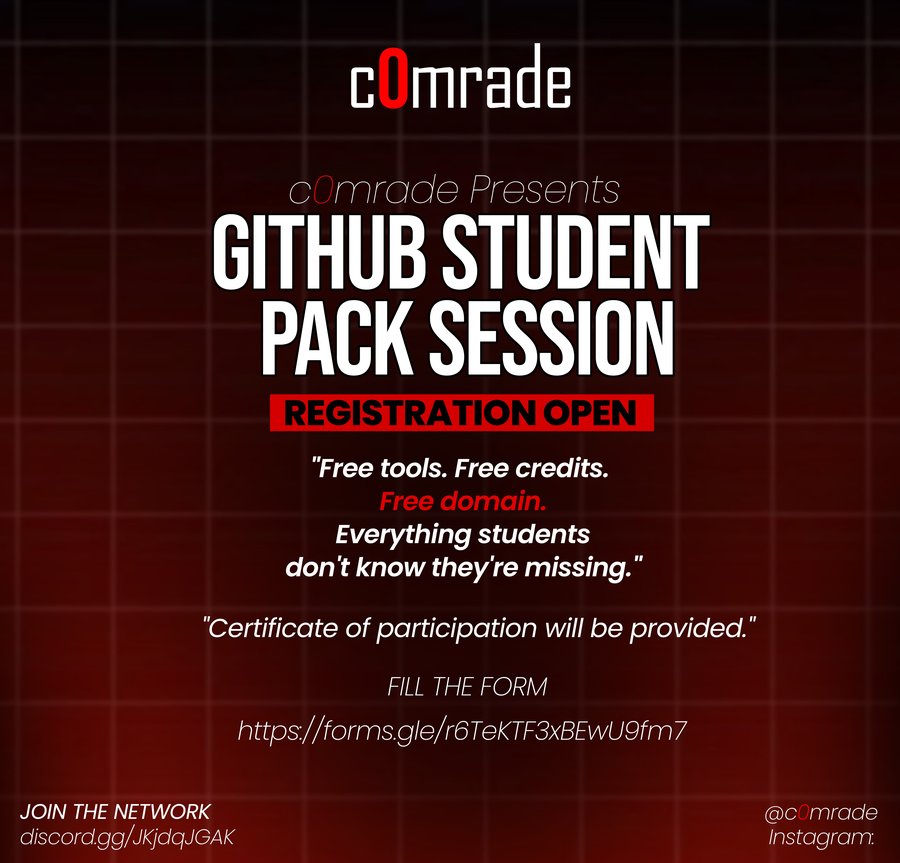 c0mrade

c0mrade Presents

GITHUB STUDENT PACK SESSION

REGISTRATION OPEN

"Free tools. Free credits. Free domain. Everything students don't know they're missing."

"Certificate of participation will be provided."

FILL THE FORM

https://forms.gle/r6TeKTF3xBEwU9fm7

JOIN THE NETWORK
discord.gg/JKjdqJGAK

@c0mrade
Instagram: